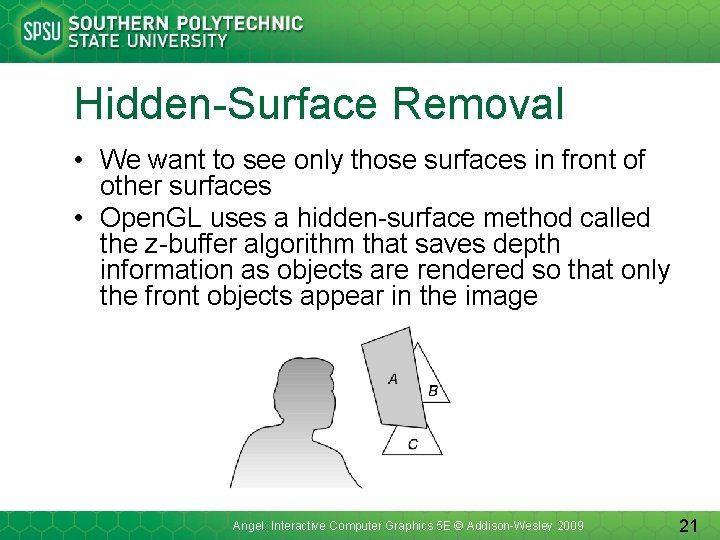 SPSU SOUTHERN POLYTECHNIC STATE UNIVERSITY

Hidden-Surface Removal

• We want to see only those surfaces in front of other surfaces
• OpenGL uses a hidden-surface method called the z-buffer algorithm that saves depth information as objects are rendered so that only the front objects appear in the image

A
B
C

Angel: Interactive Computer Graphics 5E © Addison-Wesley 2009

21